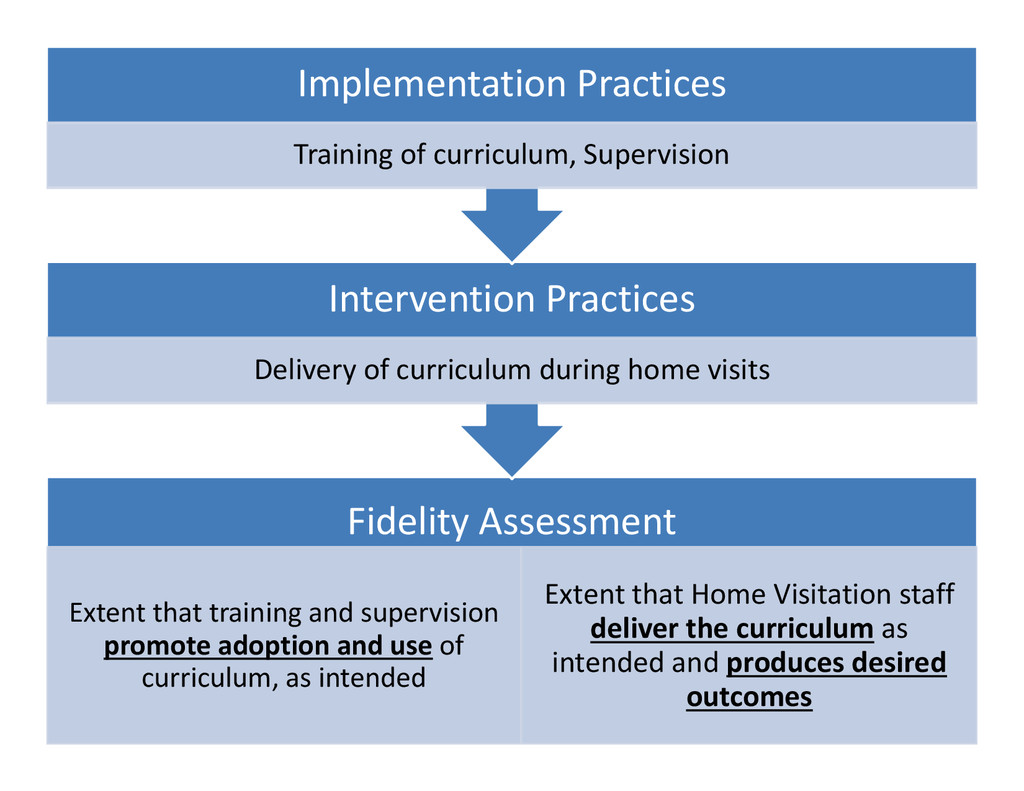 Implementation Practices

Training of curriculum, Supervision

Intervention Practices

Delivery of curriculum during home visits

Fidelity Assessment

Extent that training and supervision promote adoption and use of curriculum, as intended

Extent that Home Visitation staff deliver the curriculum as intended and produces desired outcomes